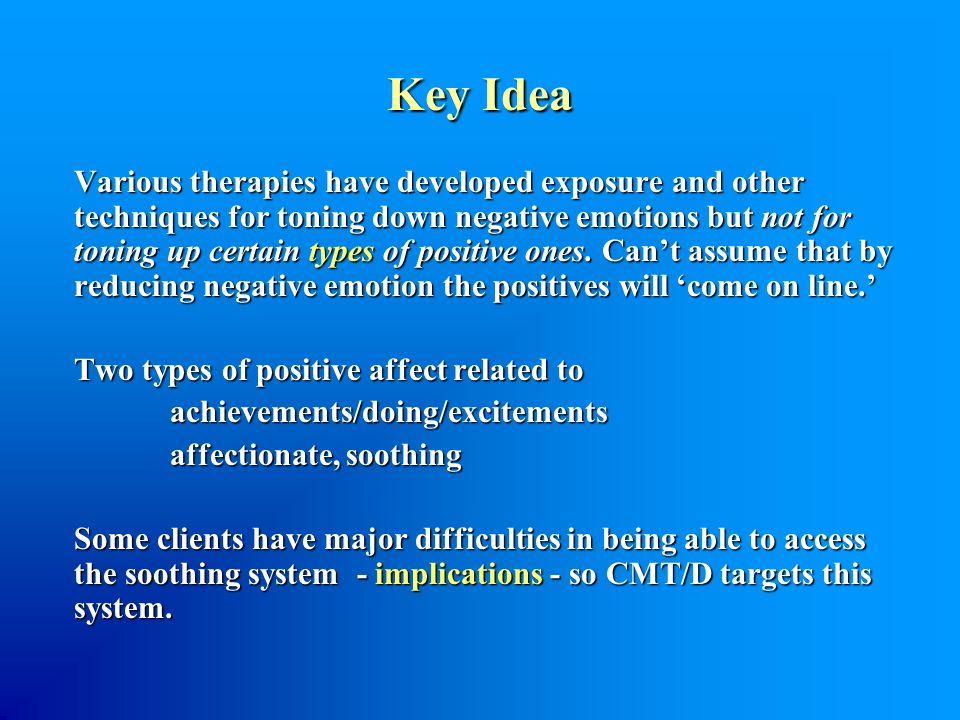 Key Idea

Various therapies have developed exposure and other techniques for toning down negative emotions but not for toning up certain types of positive ones. Can’t assume that by reducing negative emotion the positives will ‘come on line.’

Two types of positive affect related to

achievements/doing/excitements

affectionate, soothing

Some clients have major difficulties in being able to access the soothing system - implications - so CMT/D targets this system.